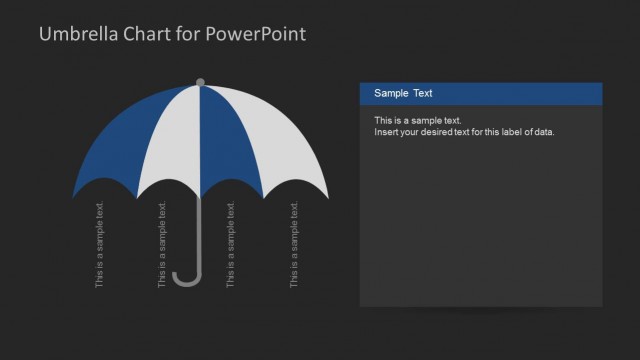 Umbrella Chart for PowerPoint

This is a sample text.

This is a sample text.

This is a sample text.

This is a sample text.

Sample Text

This is a sample text.
Insert your desired text for this label of data.